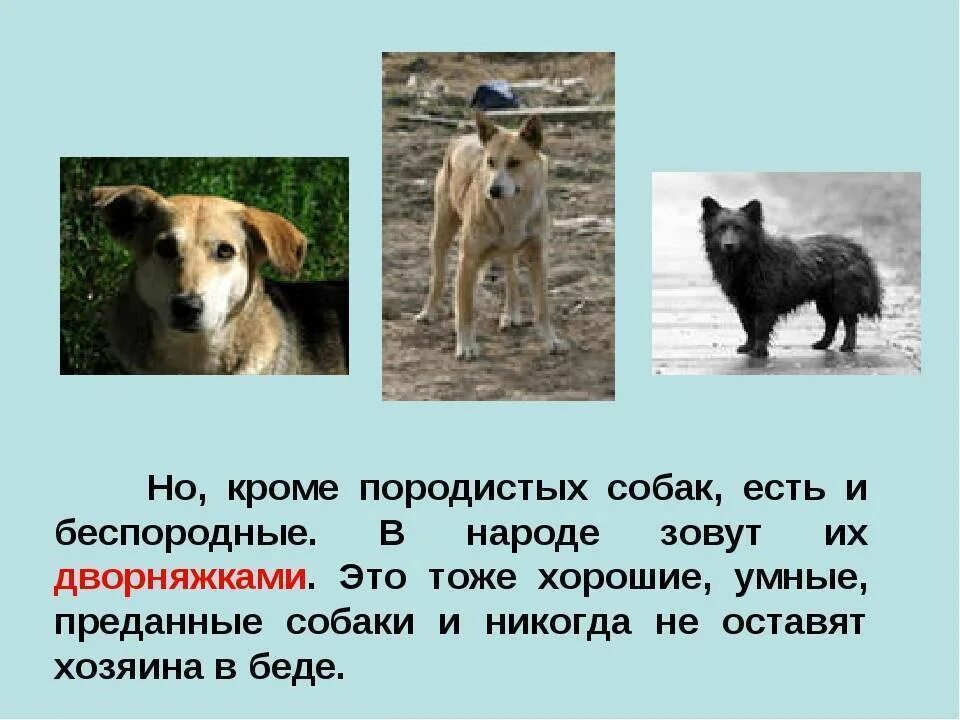 Но, кроме породистых собак, есть и беспородные. В народе зовут их дворняжками. Это тоже хорошие, умные, преданные собаки и никогда не оставят хозяина в беде.